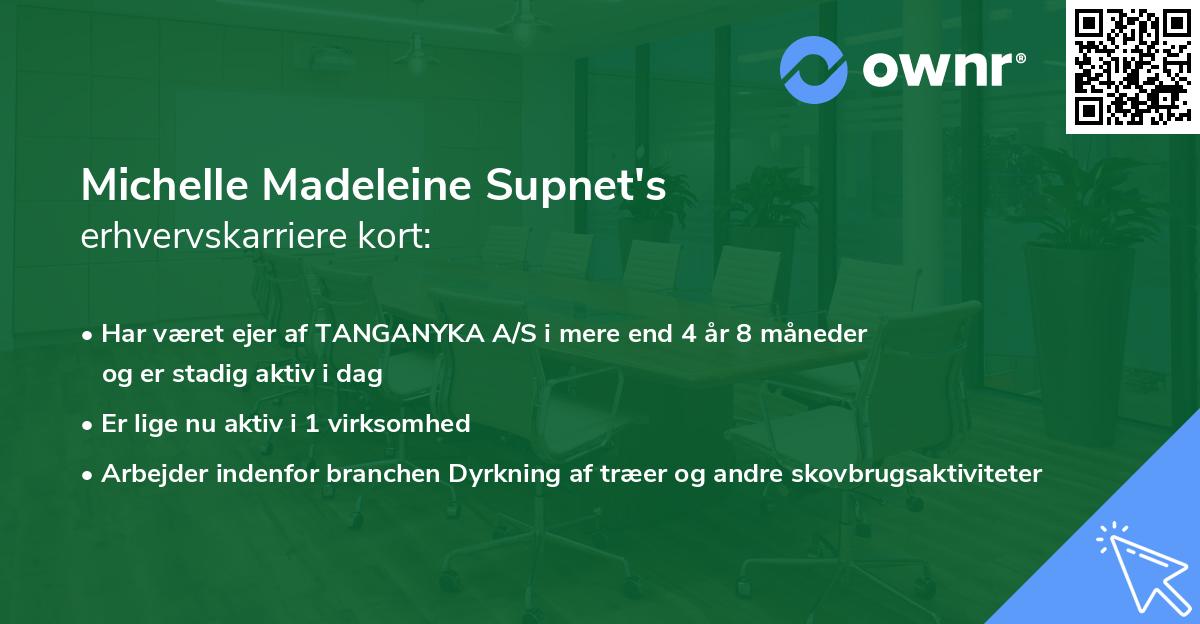 ownr®

Michelle Madeleine Supnet's
erhvervskarriere kort:

• Har været ejer af TANGANYKA A/S i mere end 4 år 8 måneder og er stadig aktiv i dag

• Er lige nu aktiv i 1 virksomhed

• Arbejder indenfor branchen Dyrkning af træer og andre skovbrugsaktiviteter